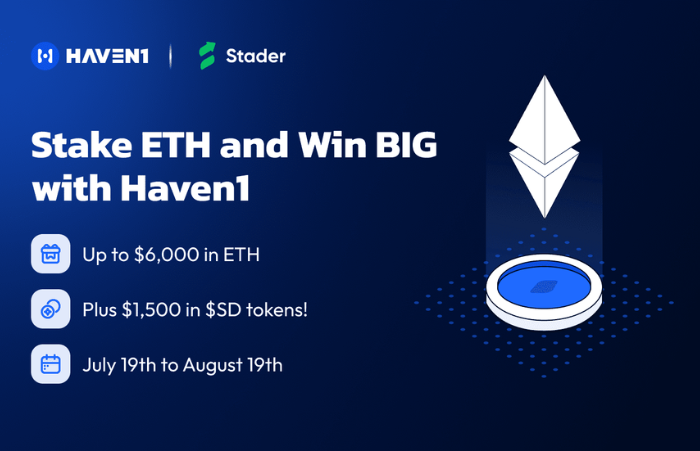 HAVEN1 | Stader

Stake ETH and Win BIG with Haven1

Up to \$6,000 in ETH

Plus \$1,500 in \$SD tokens!

July 19th to August 19th